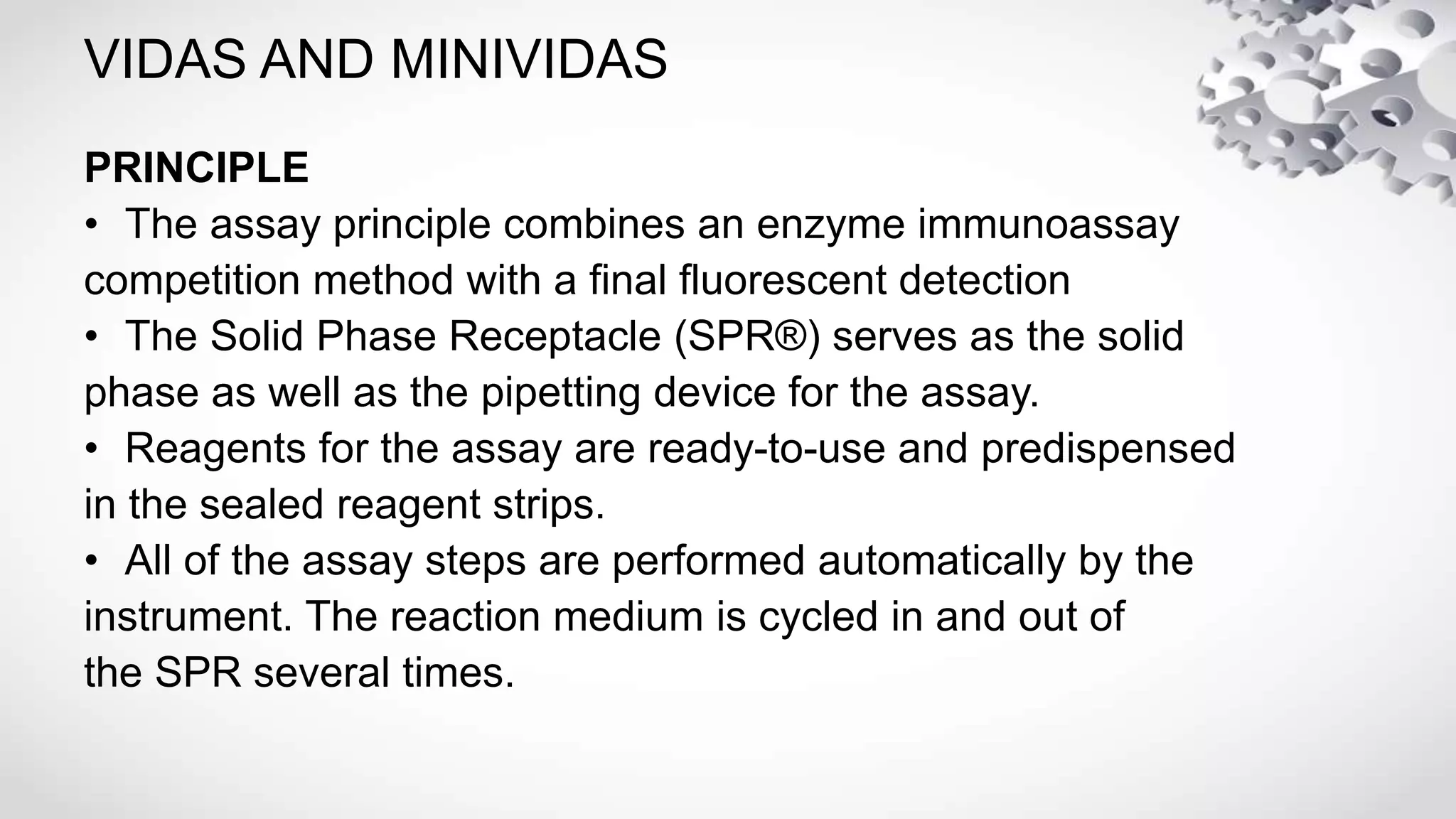 VIDAS AND MINIVIDAS

PRINCIPLE

• The assay principle combines an enzyme immunoassay competition method with a final fluorescent detection

• The Solid Phase Receptacle (SPR®) serves as the solid phase as well as the pipetting device for the assay.

• Reagents for the assay are ready-to-use and predispensed in the sealed reagent strips.

• All of the assay steps are performed automatically by the instrument. The reaction medium is cycled in and out of the SPR several times.